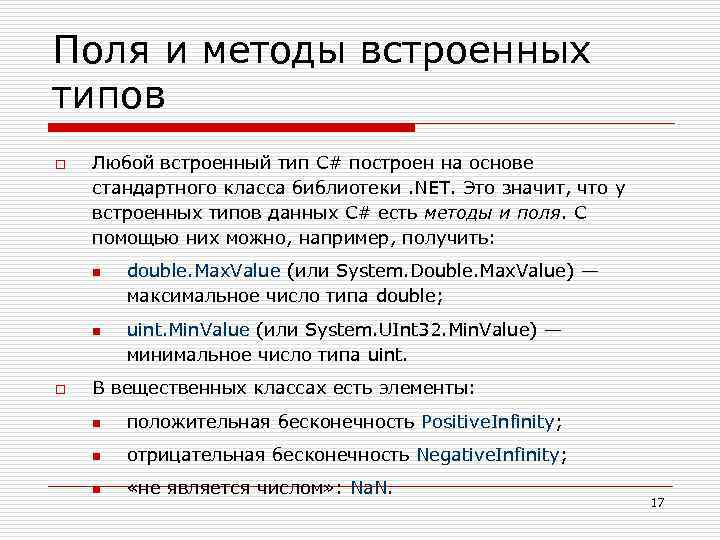 Поля и методы встроенных типов

Любой встроенный тип C# построен на основе стандартного класса библиотеки .NET. Это значит, что у встроенных типов данных C# есть методы и поля. С помощью них можно, например, получить:

double.MaxValue (или System.Double.MaxValue) — максимальное число типа double;

uint.MinValue (или System.UInt32.MinValue) — минимальное число типа uint.

В вещественных классах есть элементы:

положительная бесконечность PositiveInfinity;

отрицательная бесконечность NegativeInfinity;

«не является числом»: NaN.

17